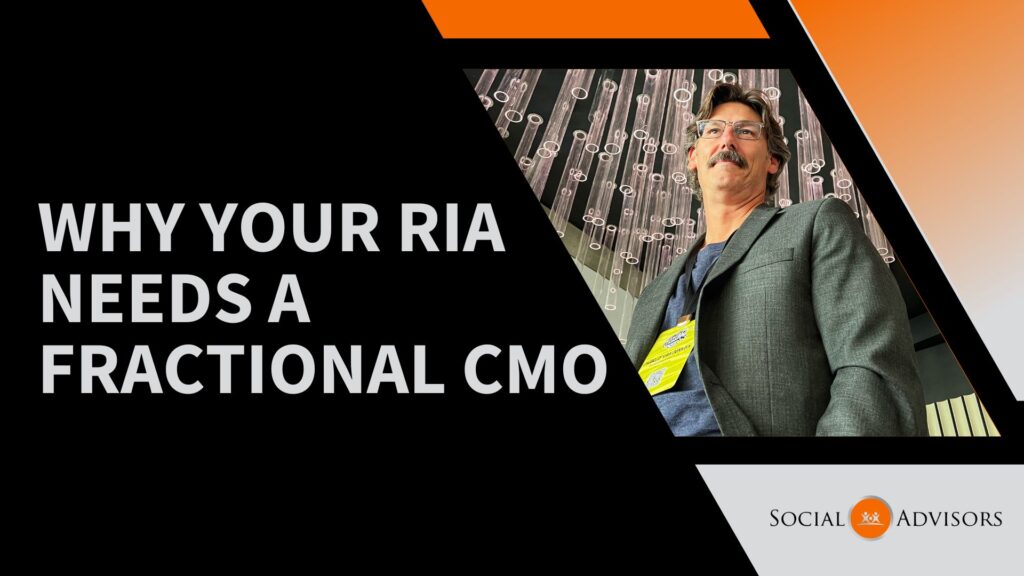 WHY YOUR RIA NEEDS A FRACTIONAL CMO

SOCIAL ADVISORS